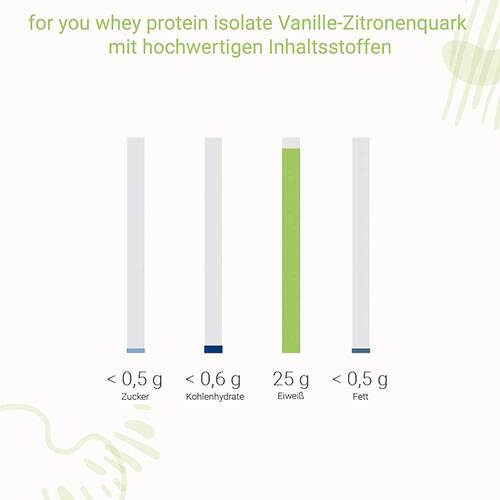 for you whey protein isolate Vanille-Zitronenquark mit hochwertigen Inhaltsstoffen

< 0,5 g
Zucker

< 0,6 g
Kohlenhydrate

25 g
Eiweiß

< 0,5 g
Fett